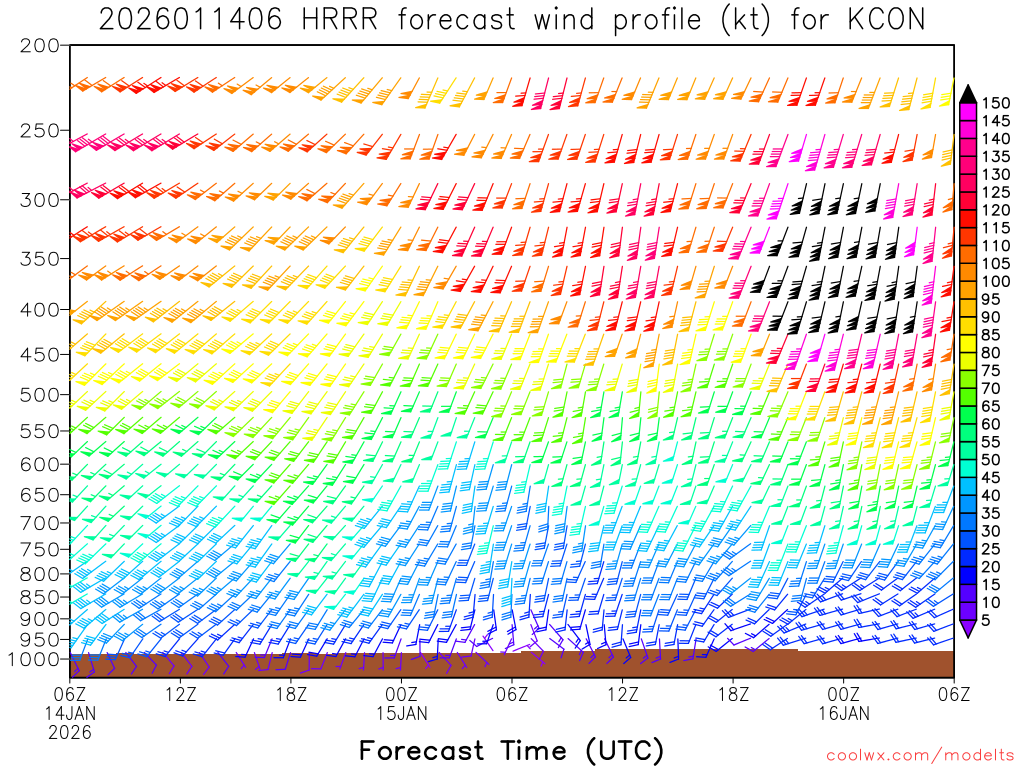 2026011406 HRRR forecast wind profile (kt) for KCON

200
250
300
350
400
450
500
550
600
650
700
750
800
850
900
950
1000

150
145
140
135
130
125
120
115
110
105
100
95
90
85
80
75
70
65
60
55
50
45
40
35
30
25
20
15
10
5

06Z
14JAN
2026
12Z
18Z
00Z
15JAN
06Z
12Z
18Z
00Z
16JAN
06Z

Forecast Time (UTC)

coolwx.com/modelts